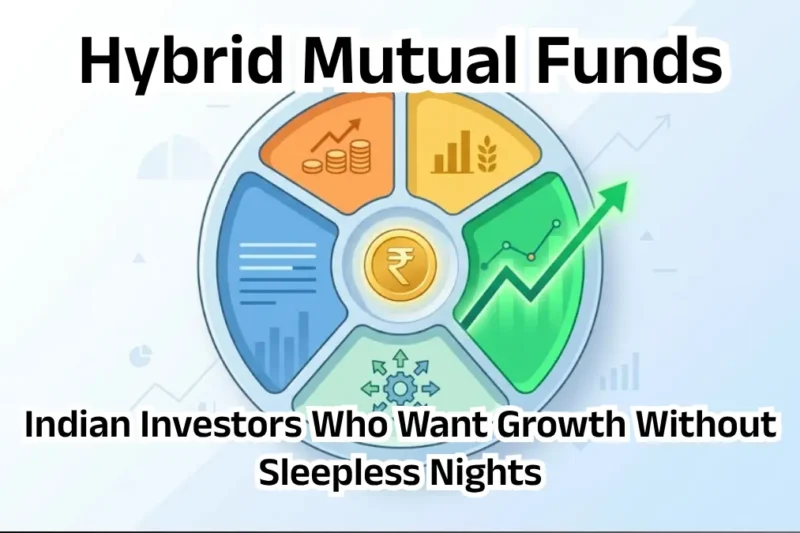 Hybrid Mutual Funds

₹

Indian Investors Who Want Growth Without Sleepless Nights